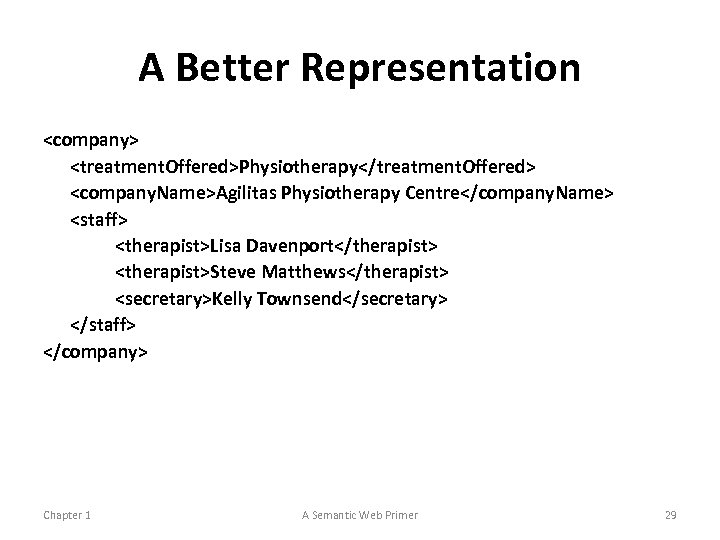 A Better Representation

<company>
<treatmentOffered>Physiotherapy</treatmentOffered>
<companyName>Agilitas Physiotherapy Centre</companyName>
<staff>
<therapist>Lisa Davenport</therapist>
<therapist>Steve Matthews</therapist>
<secretary>Kelly Townsend</secretary>
</staff>
</company>

Chapter 1 A Semantic Web Primer 29